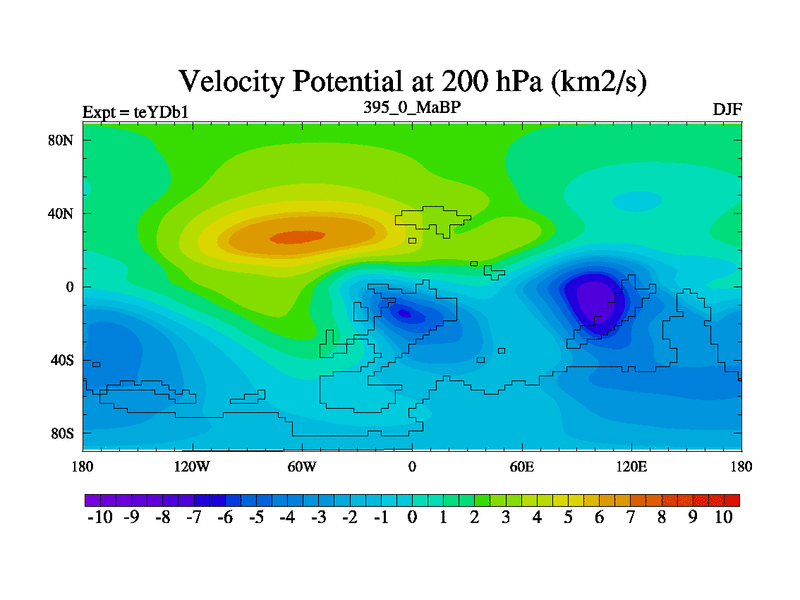 Velocity Potential at 200 hPa (km2/s)

Expt = teYDb1

395_0_MaBP

DJF

80N
40N
0
40S
80S

180
120W
60W
0
60E
120E
180

-10 -9 -8 -7 -6 -5 -4 -3 -2 -1 0 1 2 3 4 5 6 7 8 9 10